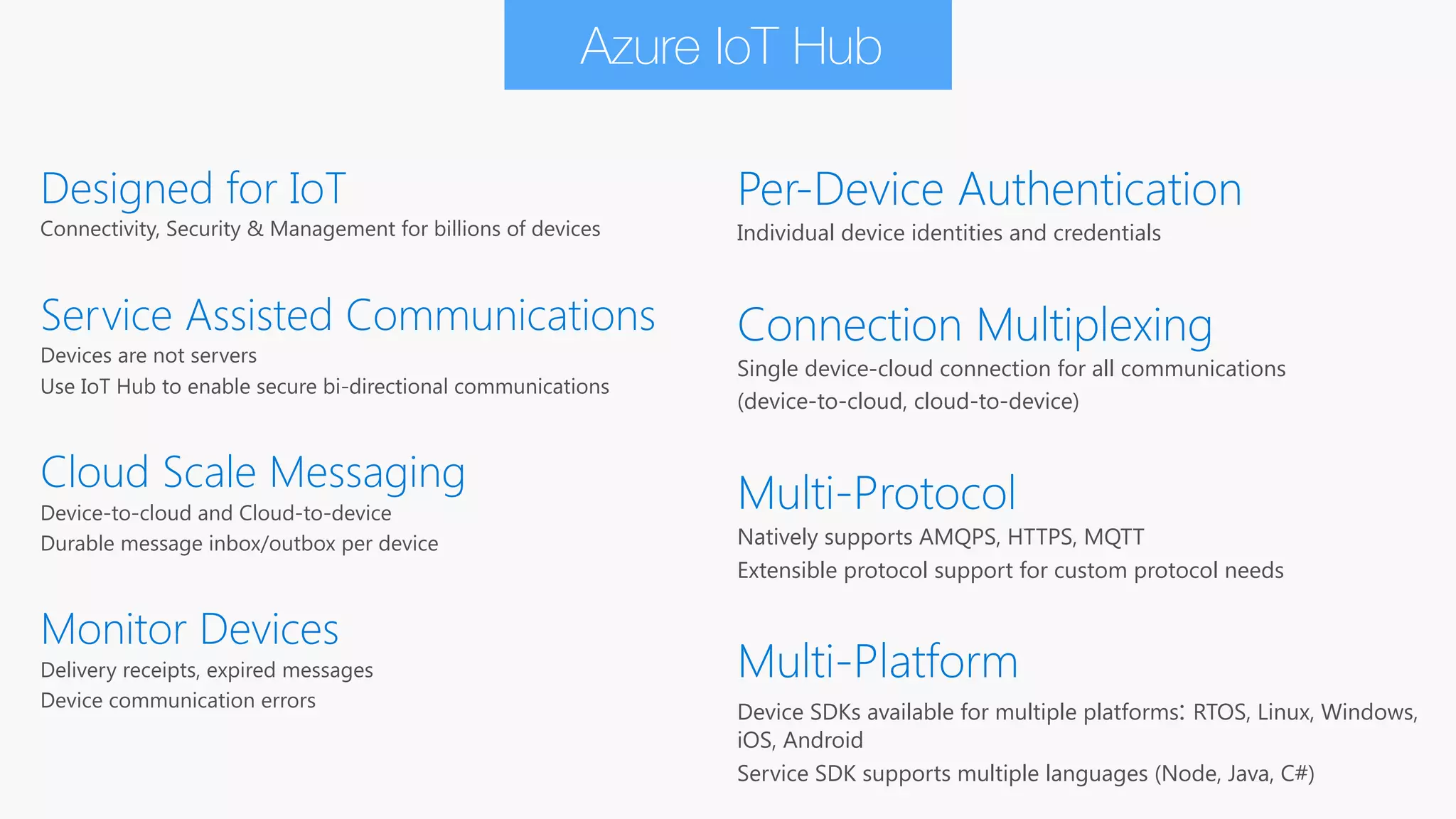 Azure IoT Hub

Designed for IoT
Connectivity, Security & Management for billions of devices

Service Assisted Communications
Devices are not servers
Use IoT Hub to enable secure bi-directional communications

Cloud Scale Messaging
Device-to-cloud and Cloud-to-device
Durable message inbox/outbox per device

Monitor Devices
Delivery receipts, expired messages
Device communication errors

Per-Device Authentication
Individual device identities and credentials

Connection Multiplexing
Single device-cloud connection for all communications (device-to-cloud, cloud-to-device)

Multi-Protocol
Natively supports AMQPS, HTTPS, MQTT
Extensible protocol support for custom protocol needs

Multi-Platform
Device SDKs available for multiple platforms: RTOS, Linux, Windows, iOS, Android
Service SDK supports multiple languages (Node, Java, C#)